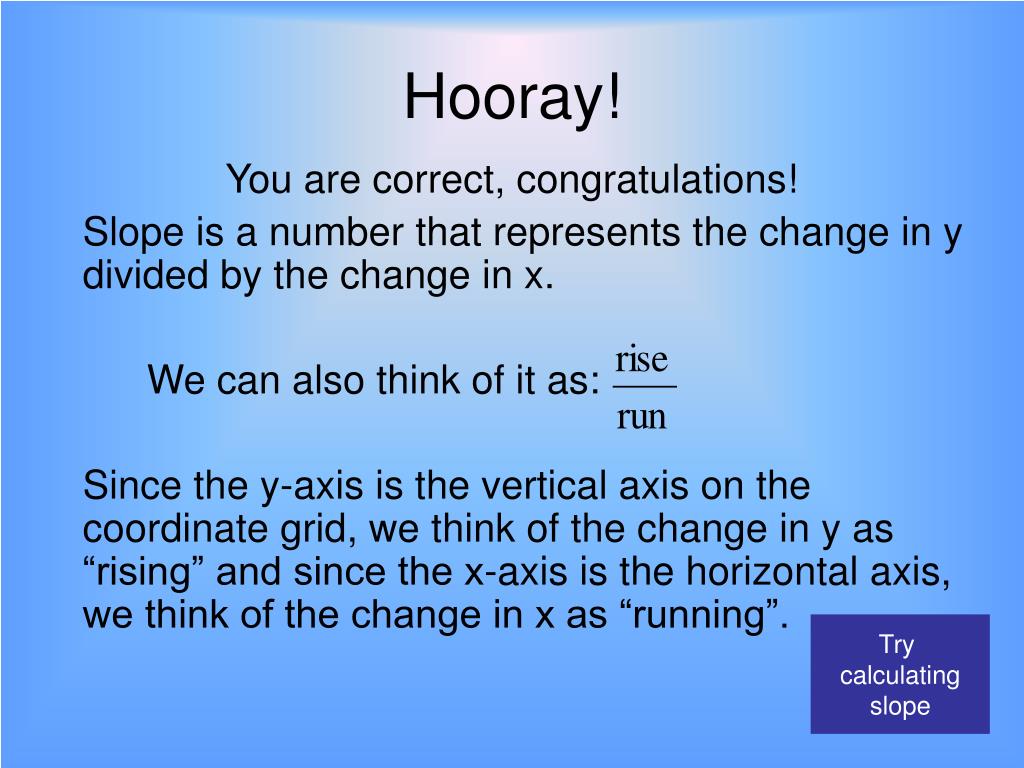 Hooray!

You are correct, congratulations!

Slope is a number that represents the change in y divided by the change in x.

We can also think of it as: $\frac{\text{rise}}{\text{run}}$

Since the y-axis is the vertical axis on the coordinate grid, we think of the change in y as “rising” and since the x-axis is the horizontal axis, we think of the change in x as “running”.

Try calculating slope